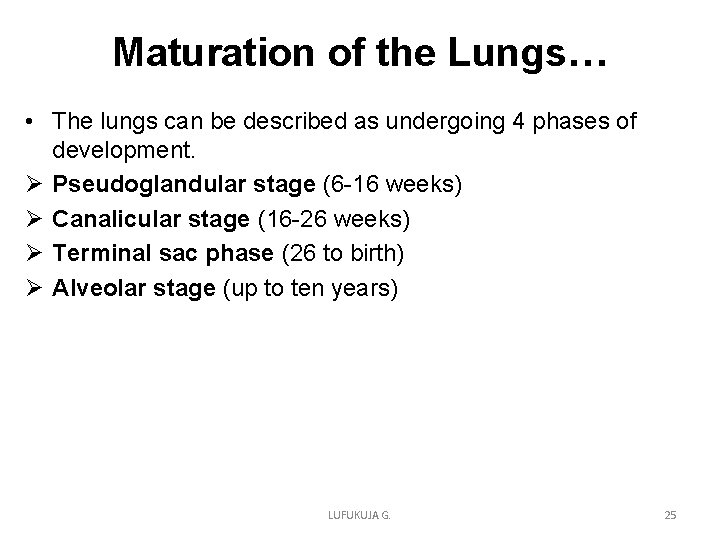 Maturation of the Lungs…

• The lungs can be described as undergoing 4 phases of development.
➢ Pseudoglandular stage (6-16 weeks)
➢ Canalicular stage (16-26 weeks)
➢ Terminal sac phase (26 to birth)
➢ Alveolar stage (up to ten years)

LUFUKUJA G.

25